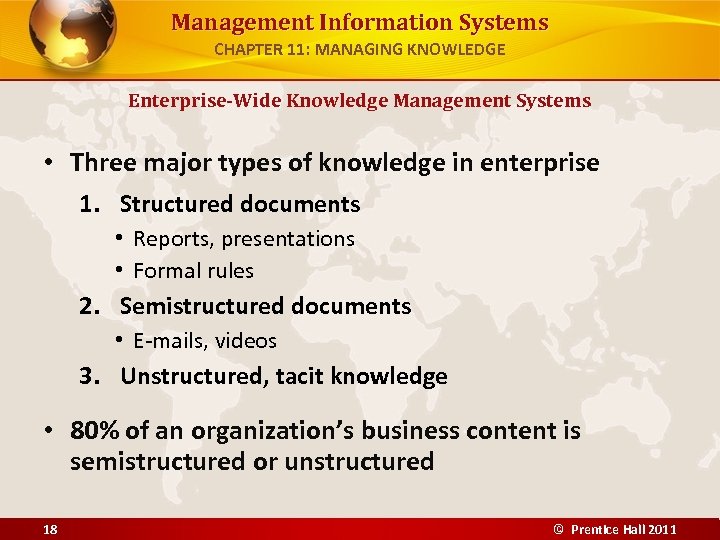 Management Information Systems
CHAPTER 11: MANAGING KNOWLEDGE

Enterprise-Wide Knowledge Management Systems

• Three major types of knowledge in enterprise
1. Structured documents
• Reports, presentations
• Formal rules
2. Semistructured documents
• E-mails, videos
3. Unstructured, tacit knowledge

• 80% of an organization's business content is semistructured or unstructured

18

© Prentice Hall 2011